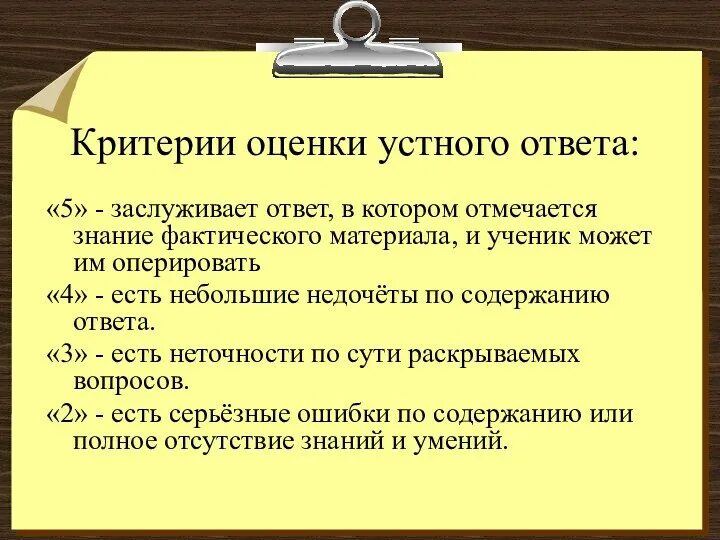 Критерии оценки устного ответа:

«5» - заслуживает ответ, в котором отмечается знание фактического материала, и ученик может им оперировать

«4» - есть небольшие недочёты по содержанию ответа.

«3» - есть неточности по сути раскрываемых вопросов.

«2» - есть серьёзные ошибки по содержанию или полное отсутствие знаний и умений.